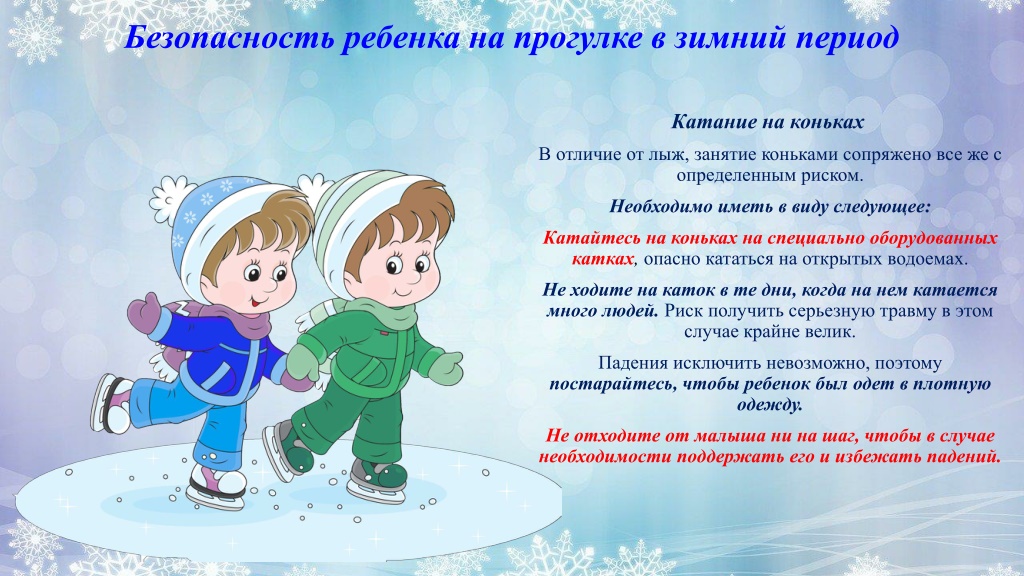 Безопасность ребенка на прогулке в зимний период

Катание на коньках

В отличие от лыж, занятие коньками сопряжено все же с определенным риском.

Необходимо иметь в виду следующее:

Катайтесь на коньках на специально оборудованных катках, опасно кататься на открытых водоемах.

Не ходите на каток в те дни, когда на нем катается много людей. Риск получить серьезную травму в этом случае крайне велик.

Падения исключить невозможно, поэтому постарайтесь, чтобы ребенок был одет в плотную одежду.

Не отходите от малыша ни на шаг, чтобы в случае необходимости поддержать его и избежать падений.